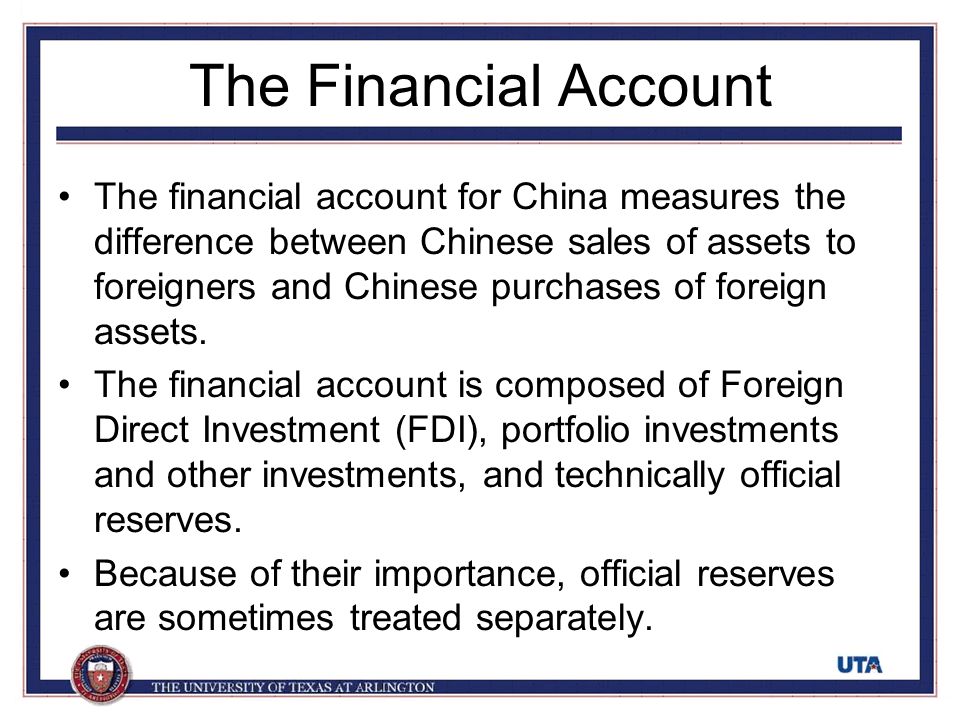 The Financial Account

• The financial account for China measures the difference between Chinese sales of assets to foreigners and Chinese purchases of foreign assets.
• The financial account is composed of Foreign Direct Investment (FDI), portfolio investments and other investments, and technically official reserves.
• Because of their importance, official reserves are sometimes treated separately.

UTA

THE UNIVERSITY OF TEXAS AT ARLINGTON